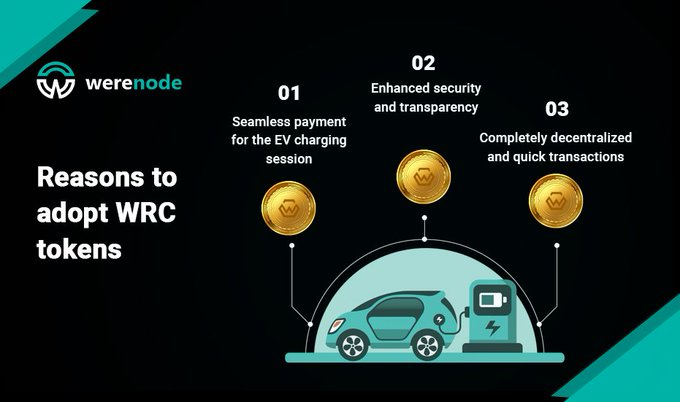 werenode

Reasons to adopt WRC tokens

01

Seamless payment for the EV charging session

02

Enhanced security and transparency

03

Completely decentralized and quick transactions